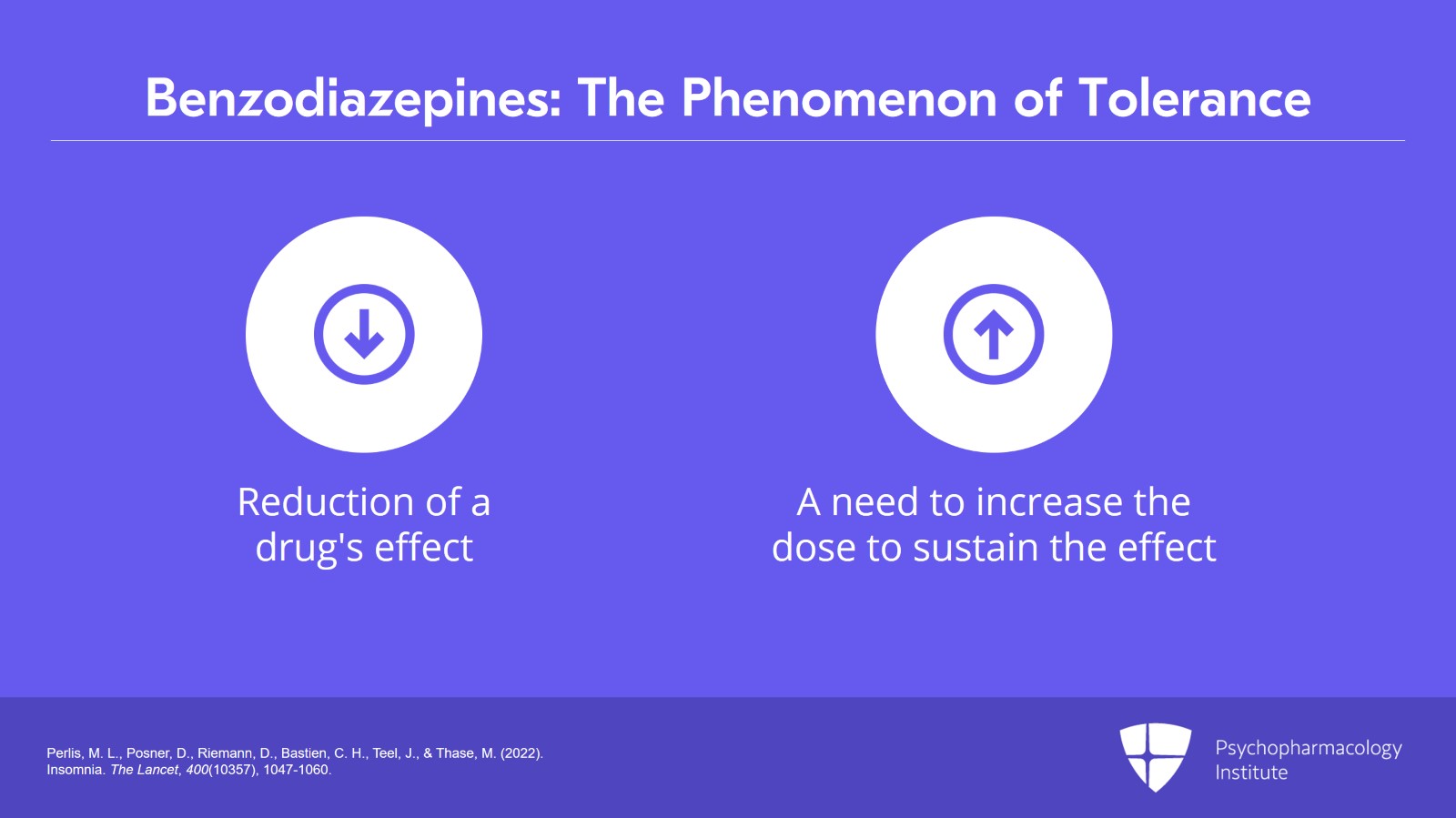 Benzodiazepines: The Phenomenon of Tolerance

Reduction of a drug's effect

A need to increase the dose to sustain the effect

Perlis, M. L., Posner, D., Riemann, D., Bastien, C. H., Teel, J., & Thase, M. (2022). Insomnia. The Lancet, 400(10357), 1047-1060.

Psychopharmacology Institute